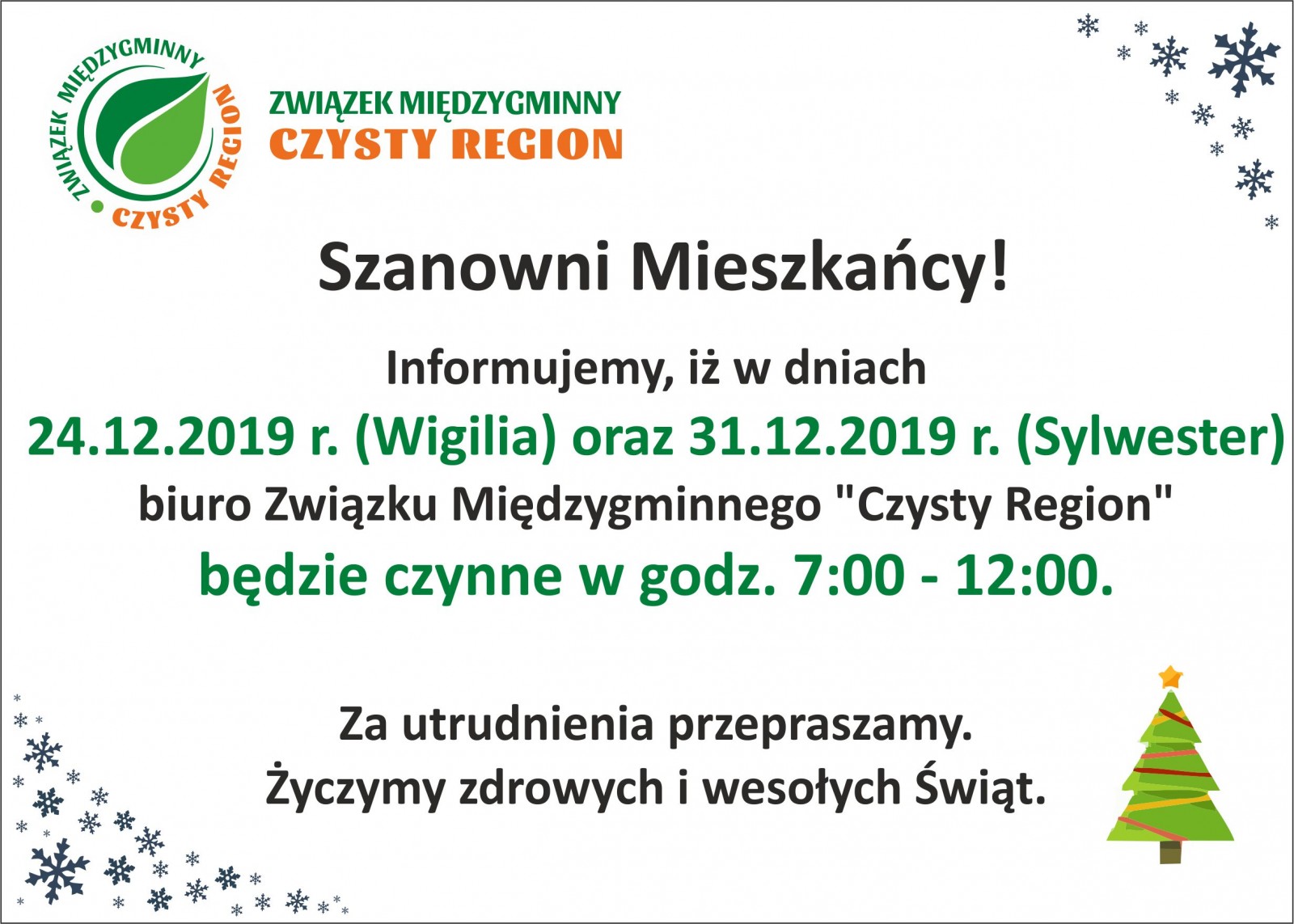 ZWIĄZEK MIĘDZYGMINNY CZYSTY REGION

ZWIĄZEK MIĘDZYGMINNY
CZYSTY REGION

Szanowni Mieszkańcy!

Informujemy, iż w dniach
24.12.2019 r. (Wigilia) oraz 31.12.2019 r. (Sylwester)
biuro Związku Międzygminnego "Czysty Region"
będzie czynne w godz. 7:00 - 12:00.

Za utrudnienia przepraszamy.
Życzymy zdrowych i wesołych Świąt.